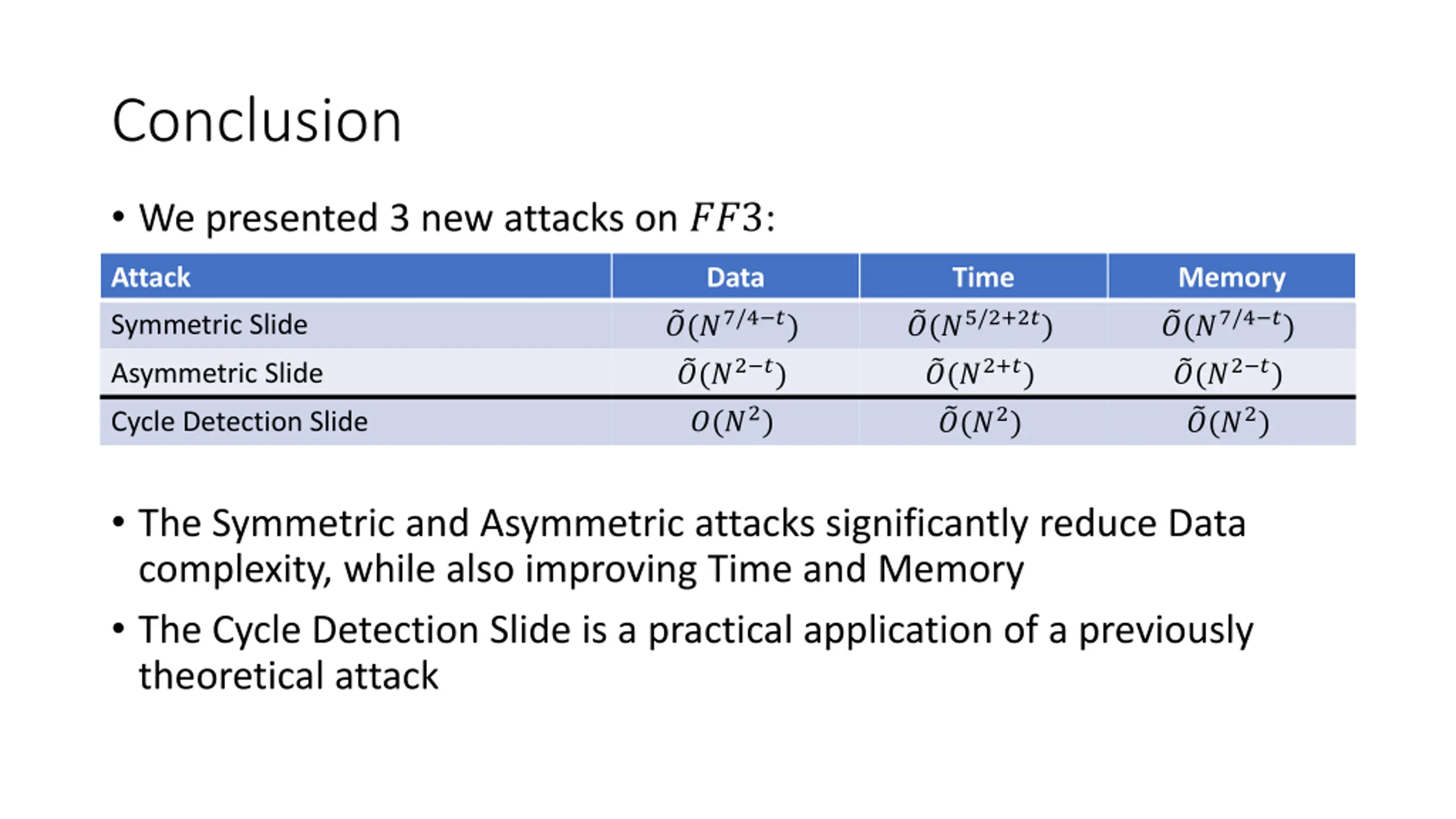 Conclusion

• We presented 3 new attacks on $FF3$:

| Attack | Data | Time | Memory |
|---|---|---|---|
| Symmetric Slide | $\tilde{O}(N^{7/4-t})$ | $\tilde{O}(N^{5/2+2t})$ | $\tilde{O}(N^{7/4-t})$ |
| Asymmetric Slide | $\tilde{O}(N^{2-t})$ | $\tilde{O}(N^{2+t})$ | $\tilde{O}(N^{2-t})$ |
| Cycle Detection Slide | $O(N^2)$ | $\tilde{O}(N^2)$ | $\tilde{O}(N^2)$ |

• The Symmetric and Asymmetric attacks significantly reduce Data complexity, while also improving Time and Memory

• The Cycle Detection Slide is a practical application of a previously theoretical attack